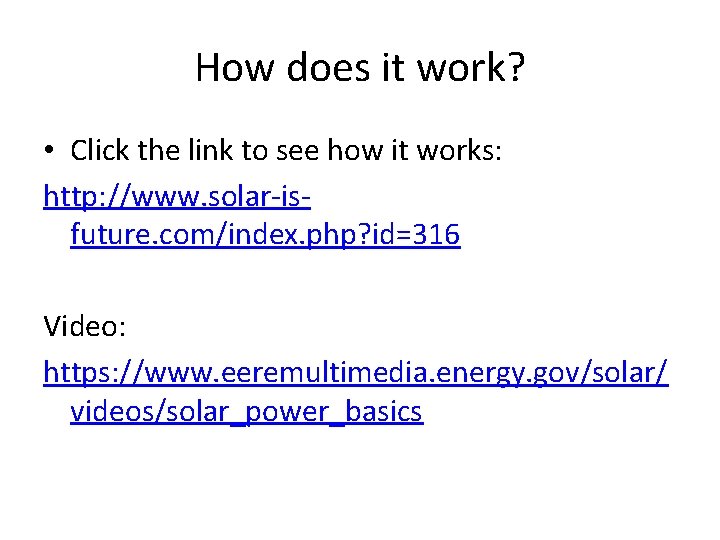 How does it work?

• Click the link to see how it works:

http://www.solar-is-future.com/index.php?id=316

Video:

https://www.eeremultimedia.energy.gov/solar/videos/solar_power_basics